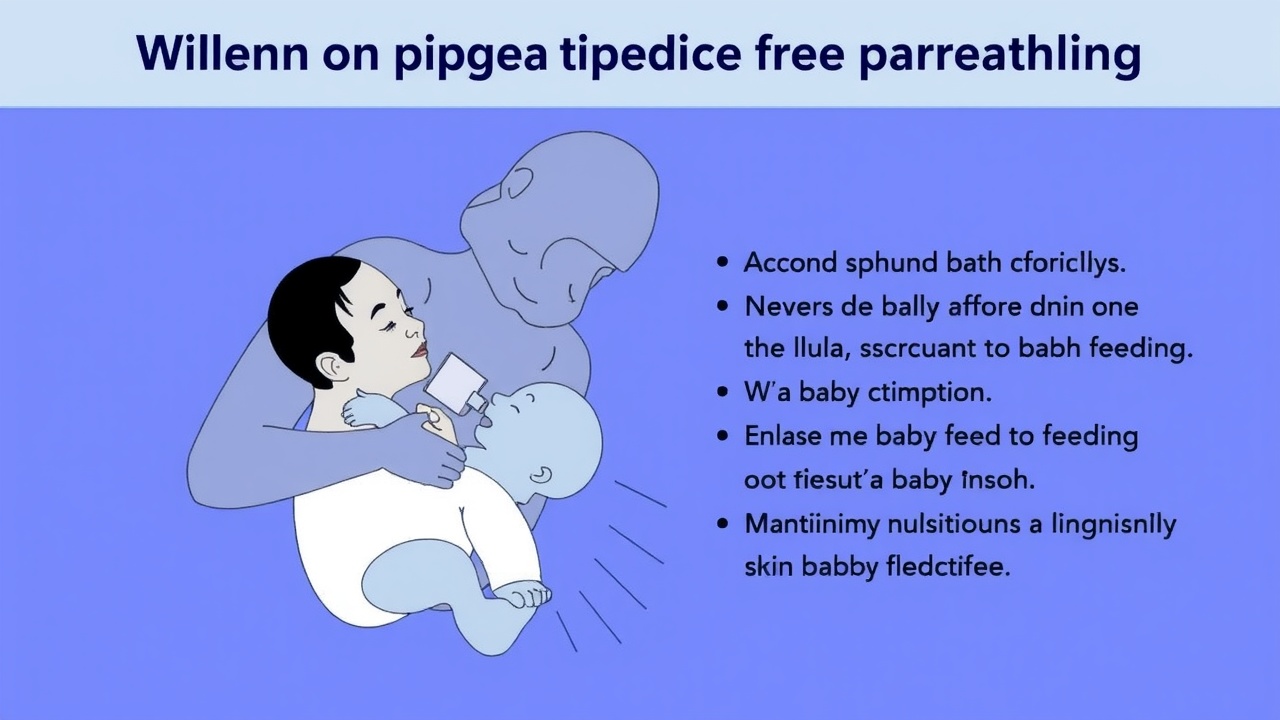 Willenn on pipgea tipedice free parreathling

• Accond sphund bath cforicllys.
• Nevers de bally affore dnin one the llula, sscrcuant to babh feeding.
• W'a baby ctimption.
• Enlase me baby feed to feeding oot fiesut'a baby insoh.
• Mantiinimy nulsitiouns a lingnisnlly skin babby fledctifee.